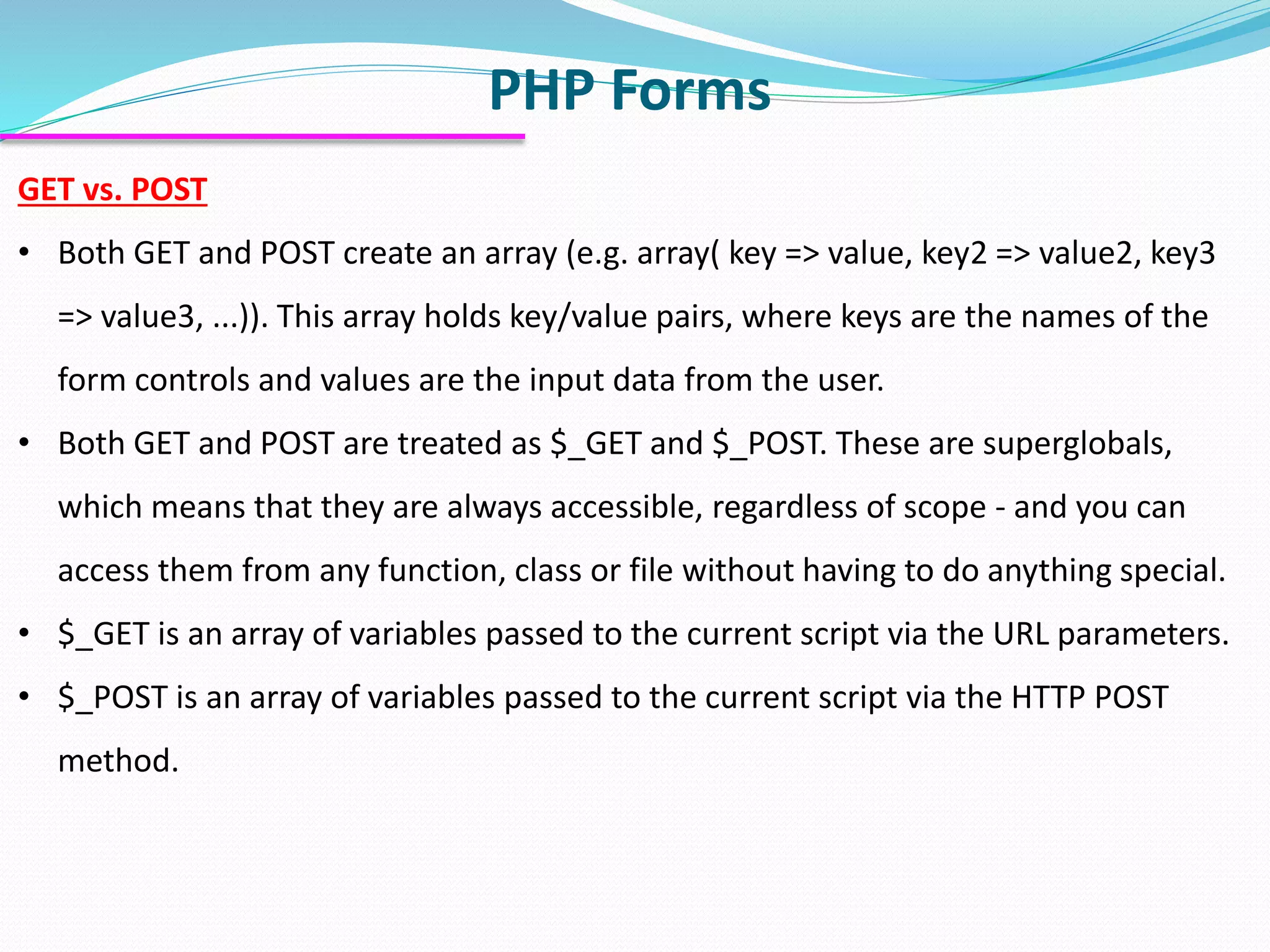 PHP Forms

GET vs. POST

• Both GET and POST create an array (e.g. array( key => value, key2 => value2, key3 => value3, ...)). This array holds key/value pairs, where keys are the names of the form controls and values are the input data from the user.

• Both GET and POST are treated as \$_GET and \$_POST. These are superglobals, which means that they are always accessible, regardless of scope - and you can access them from any function, class or file without having to do anything special.

• \$_GET is an array of variables passed to the current script via the URL parameters.

• \$_POST is an array of variables passed to the current script via the HTTP POST method.